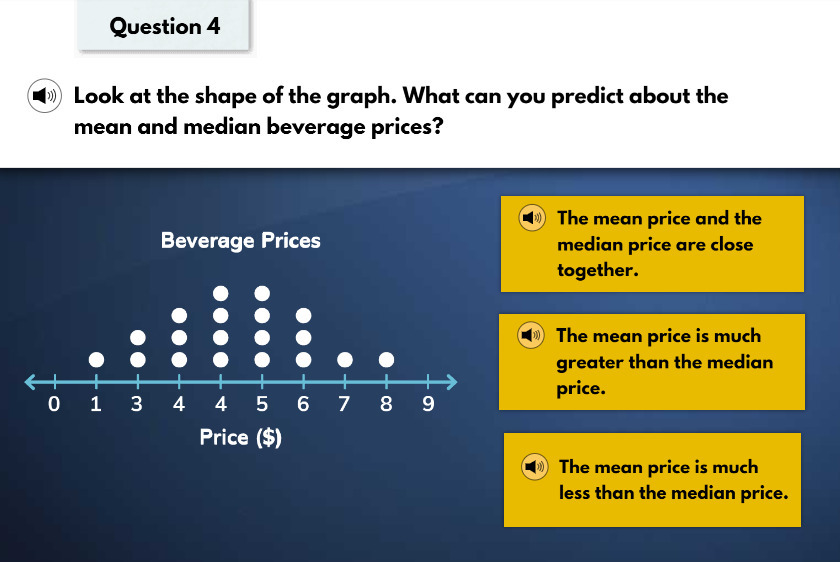 Question 4

Look at the shape of the graph. What can you predict about the mean and median beverage prices?

Beverage Prices

0 1 3 4 4 5 6 7 8 9

Price ($)

The mean price and the median price are close together.

The mean price is much greater than the median price.

The mean price is much less than the median price.